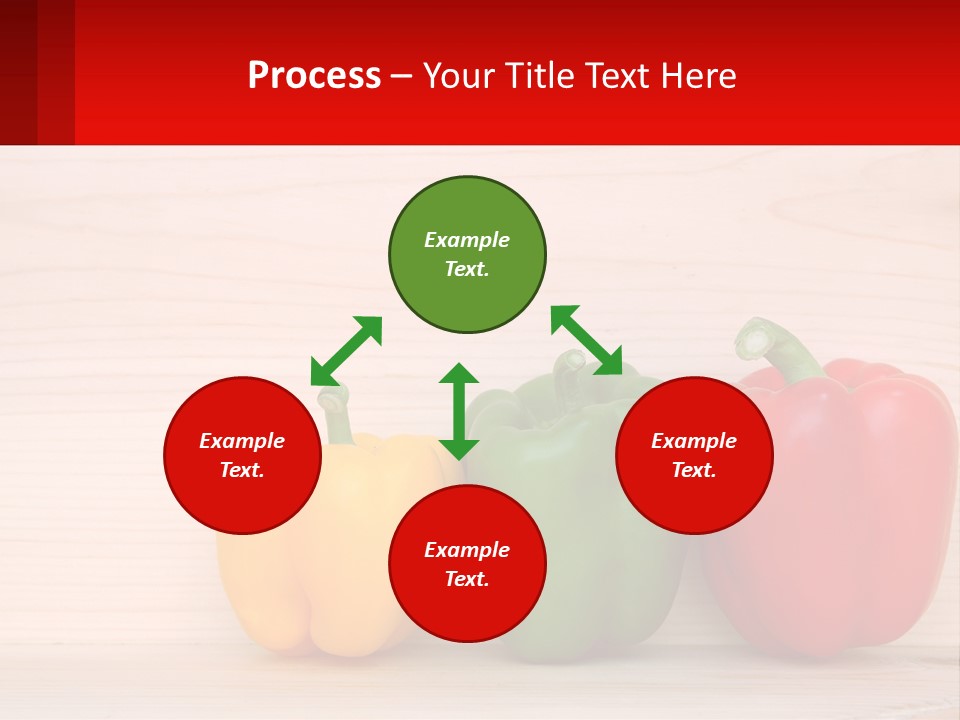 Process – Your Title Text Here

Example Text.

Example Text.

Example Text.

Example Text.